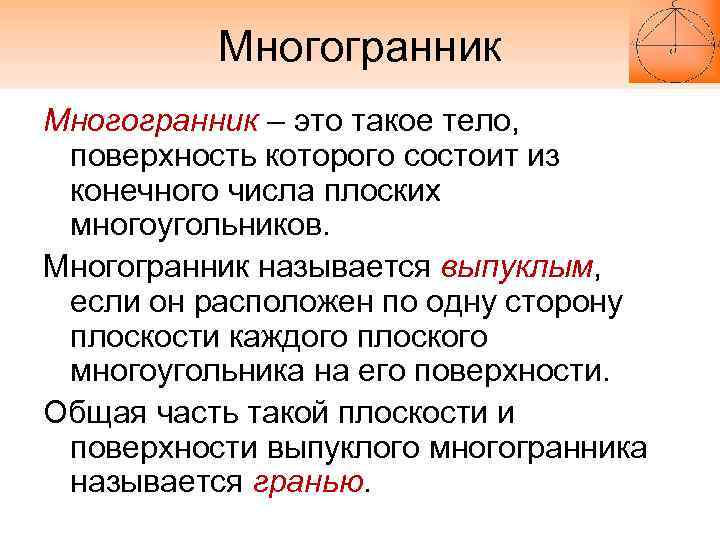 Многогранник

Многогранник – это такое тело, поверхность которого состоит из конечного числа плоских многоугольников.

Многогранник называется выпуклым, если он расположен по одну сторону плоскости каждого плоского многоугольника на его поверхности.

Общая часть такой плоскости и поверхности выпуклого многогранника называется гранью.